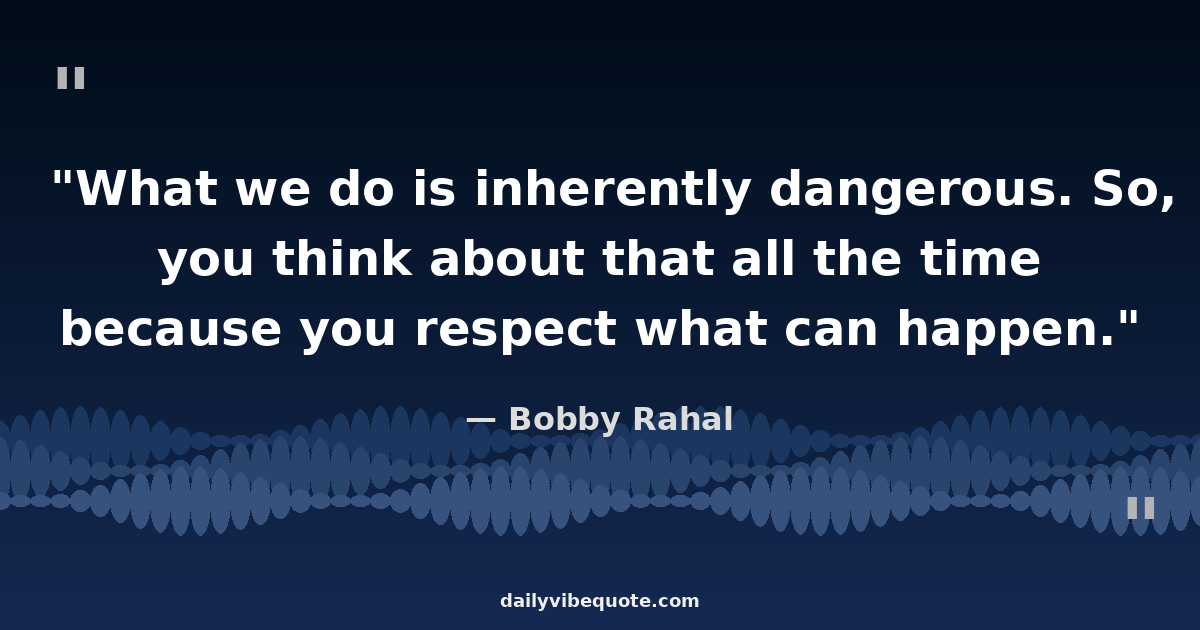 "

"What we do is inherently dangerous. So, you think about that all the time because you respect what can happen."

— Bobby Rahal

"

dailyvibequote.com